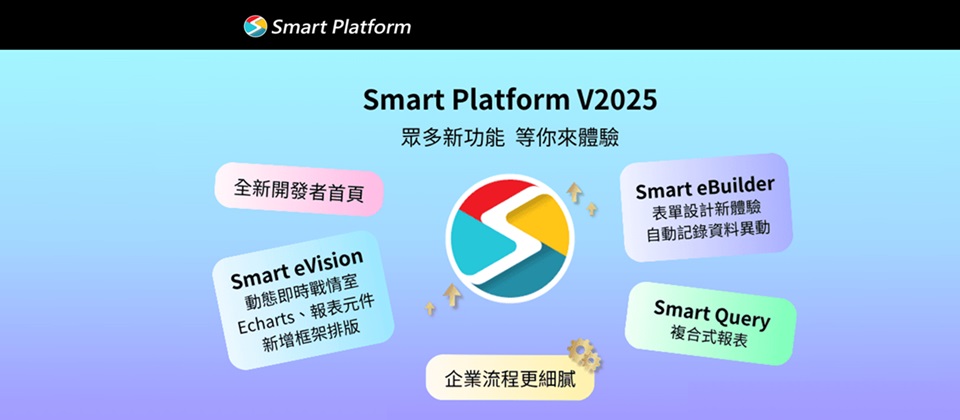 Smart Platform

Smart Platform V2025
眾多新功能 等你來體驗

全新開發者首頁

Smart eVision
動態即時戰情室
Echarts、報表元件
新增框架排版

Smart eBuilder
表單設計新體驗
自動記錄資料異動

Smart Query
複合式報表

企業流程更細膩